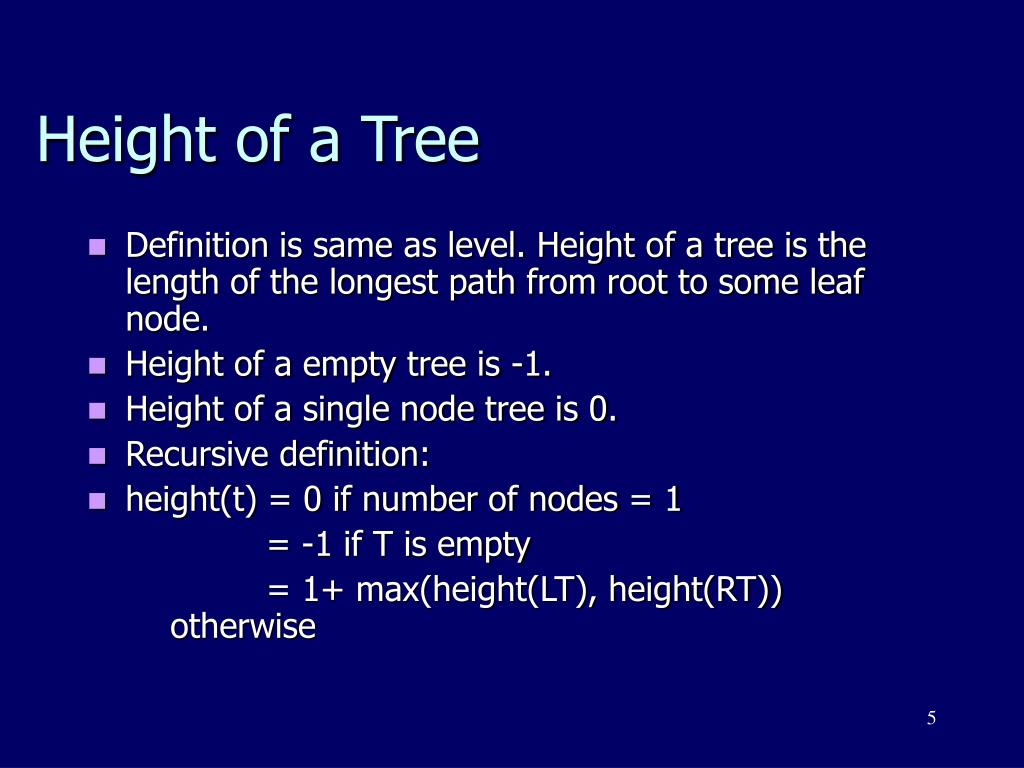 Height of a Tree

- Definition is same as level. Height of a tree is the length of the longest path from root to some leaf node.
- Height of a empty tree is -1.
- Height of a single node tree is 0.
- Recursive definition:
- height(t) = 0 if number of nodes = 1
 = -1 if T is empty
 = 1+ max(height(LT), height(RT)) otherwise

5